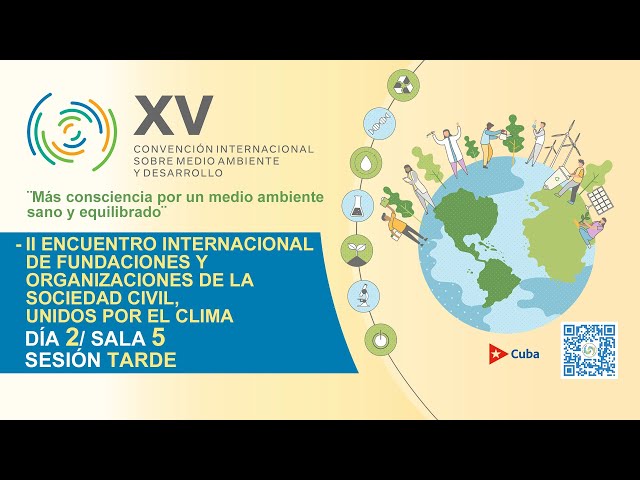 XV
CONVENCIÓN INTERNACIONAL SOBRE MEDIO AMBIENTE Y DESARROLLO

¨Más consciencia por un medio ambiente sano y equilibrado¨

- II ENCUENTRO INTERNACIONAL DE FUNDACIONES Y ORGANIZACIONES DE LA SOCIEDAD CIVIL, UNIDOS POR EL CLIMA
DÍA 2/ SALA 5
SESIÓN TARDE

Cuba